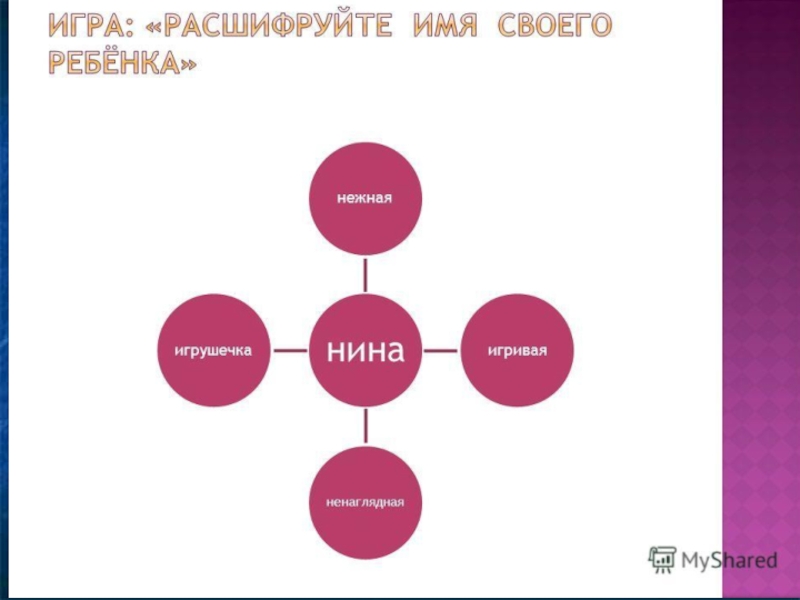 ИГРА: «РАСШИФРУЙТЕ ИМЯ СВОЕГО РЕБЁНКА»

нежная

игрушечка

нина

игривая

ненаглядная

MyShared